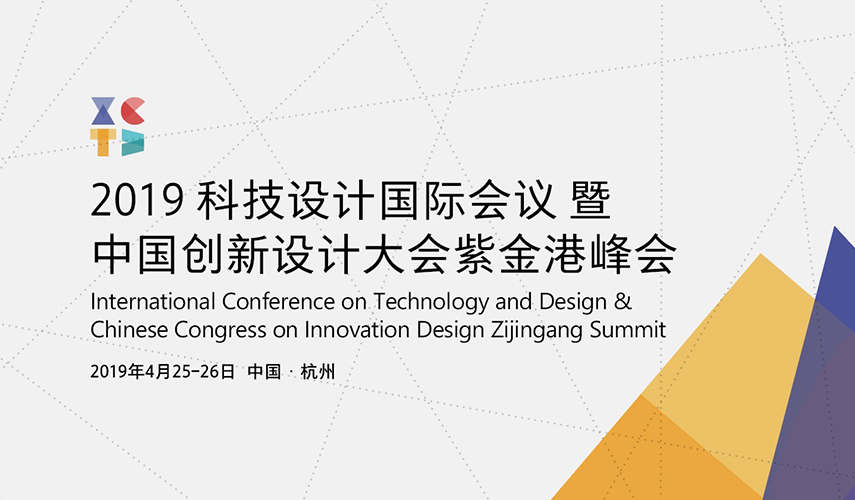 2019 科技设计国际会议 暨
中国创新设计大会紫金港峰会
International Conference on Technology and Design &
Chinese Congress on Innovation Design Zijingang Summit
2019年4月25-26日 中国 · 杭州